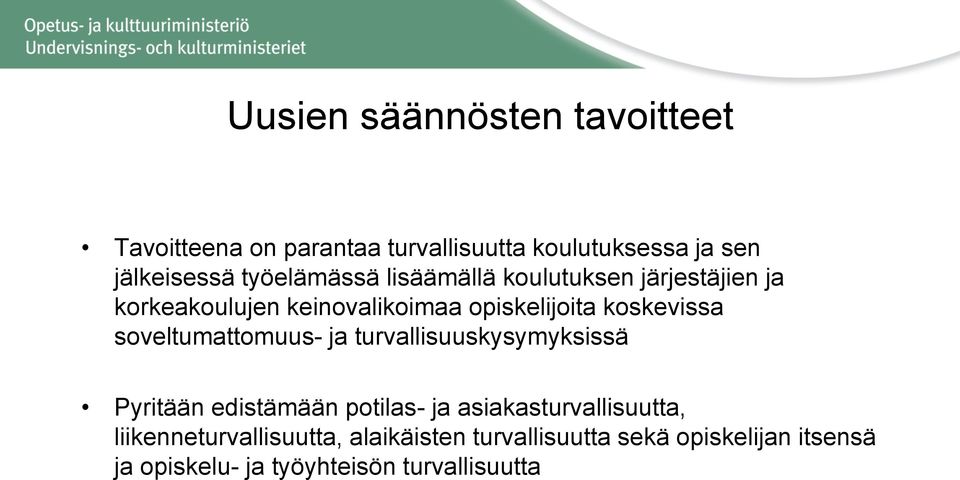 Opetus- ja kulttuuriministeriö
Undervisnings- och kulturministeriet

Uusien säännösten tavoitteet

• Tavoitteena on parantaa turvallisuutta koulutuksessa ja sen jälkeisessä työelämässä lisäämällä koulutuksen järjestäjien ja korkeakoulujen keinovalikoimaa opiskelijoita koskevissa soveltumattomuus- ja turvallisuuskysymyksissä

• Pyritään edistämään potilas- ja asiakasturvallisuutta, liikenneturvallisuutta, alaikäisten turvallisuutta sekä opiskelijan itsensä ja opiskelu- ja työyhteisön turvallisuutta